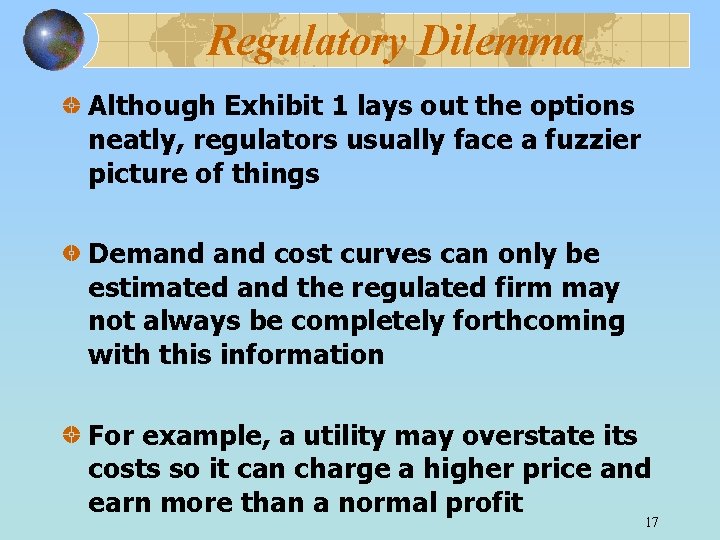 Regulatory Dilemma

Although Exhibit 1 lays out the options neatly, regulators usually face a fuzzier picture of things

Demand and cost curves can only be estimated and the regulated firm may not always be completely forthcoming with this information

For example, a utility may overstate its costs so it can charge a higher price and earn more than a normal profit

17